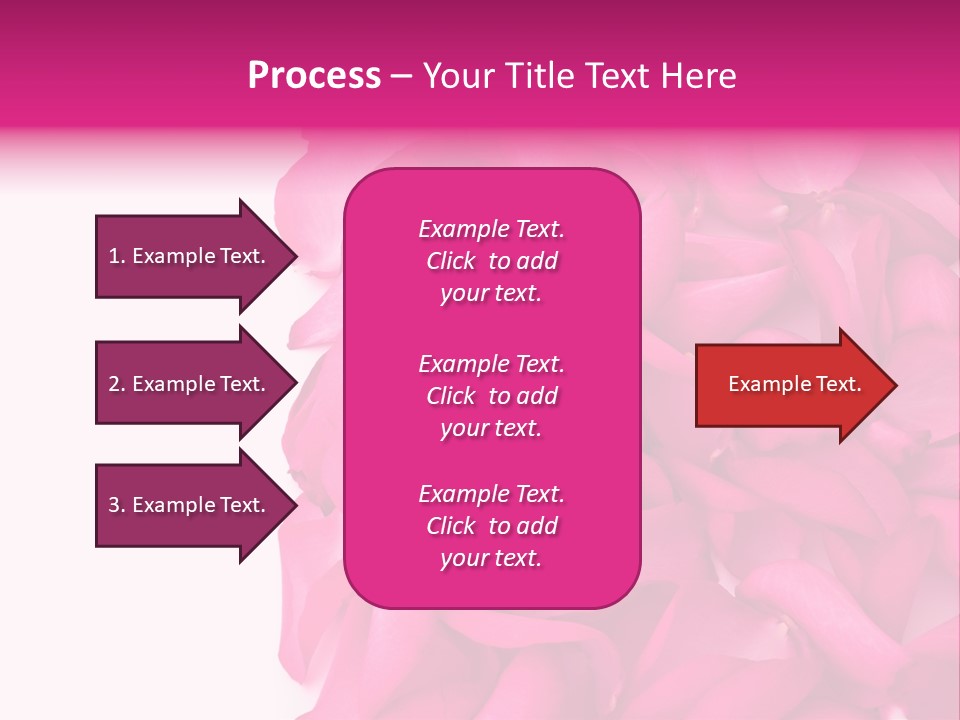 Process – Your Title Text Here

1. Example Text.

2. Example Text.

3. Example Text.

Example Text. Click to add your text.

Example Text. Click to add your text.

Example Text. Click to add your text.

Example Text.